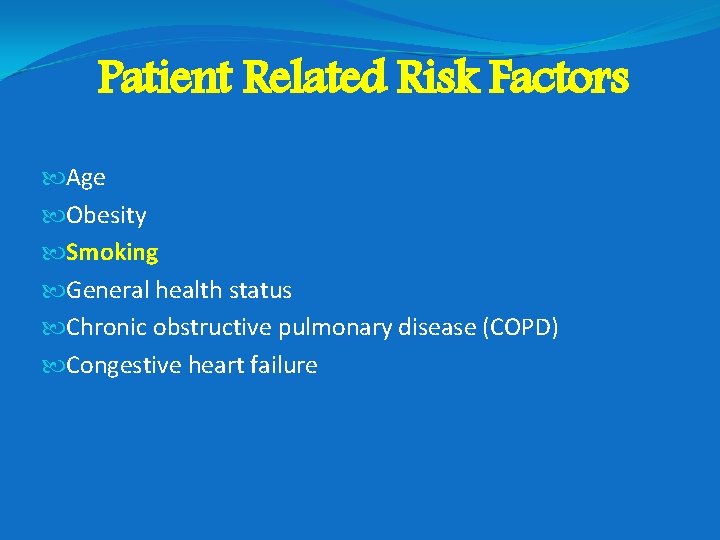 Patient Related Risk Factors

Age
Obesity
Smoking
General health status
Chronic obstructive pulmonary disease (COPD)
Congestive heart failure